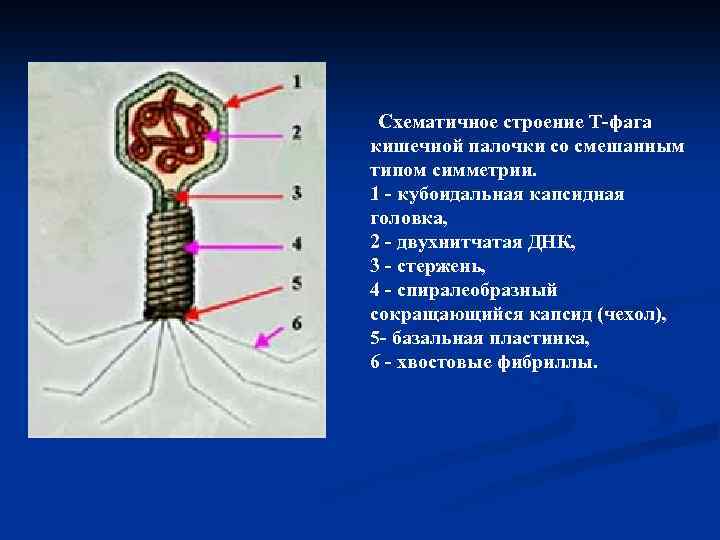 1
2
3
4
5
6

Схематичное строение Т-фага кишечной палочки со смешанным типом симметрии.
1 - кубоидальная капсидная головка,
2 - двухнитчатая ДНК,
3 - стержень,
4 - спиралеобразный сокращающийся капсид (чехол),
5- базальная пластинка,
6 - хвостовые фибриллы.